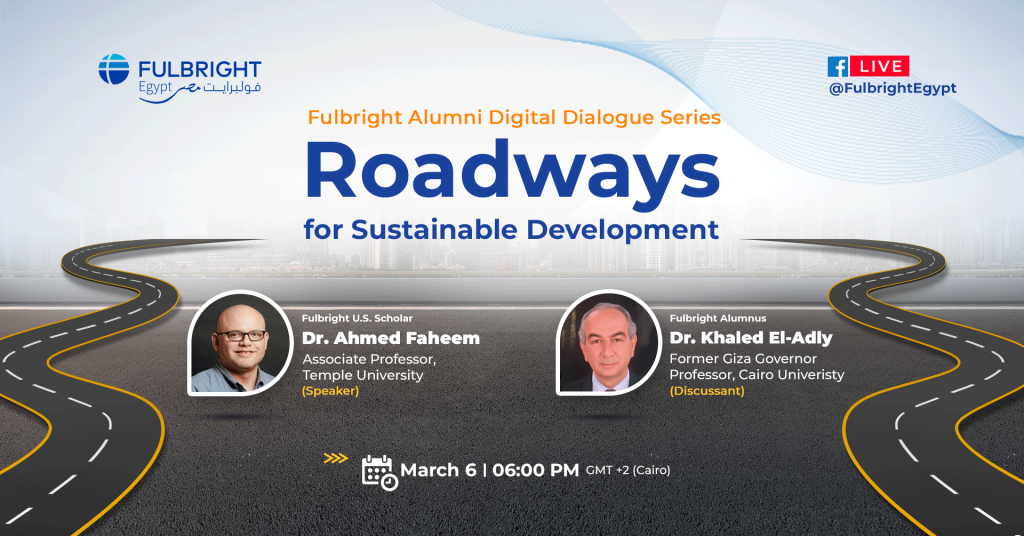 FULBRIGHT
Egypt فولبرايت مصر

LIVE
@FulbrightEgypt

Fulbright Alumni Digital Dialogue Series
Roadways
for Sustainable Development

Fulbright U.S. Scholar
Dr. Ahmed Faheem
Associate Professor, Temple University
(Speaker)

Fulbright Alumnus
Dr. Khaled El-Adly
Former Giza Governor
Professor, Cairo Univeristy
(Discussant)

March 6 | 06:00 PM GMT +2 (Cairo)